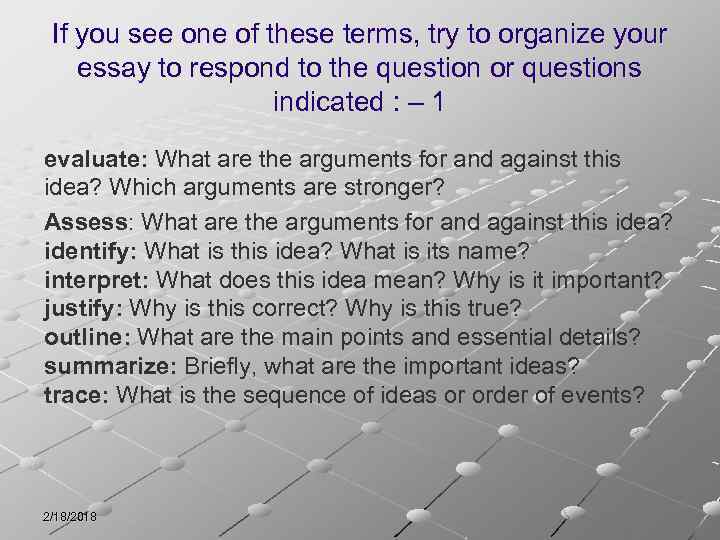 If you see one of these terms, try to organize your essay to respond to the question or questions indicated : – 1

evaluate: What are the arguments for and against this idea? Which arguments are stronger?

Assess: What are the arguments for and against this idea?
identify: What is this idea? What is its name?
interpret: What does this idea mean? Why is it important?
justify: Why is this correct? Why is this true?
outline: What are the main points and essential details?
summarize: Briefly, what are the important ideas?
trace: What is the sequence of ideas or order of events?

2/18/2018